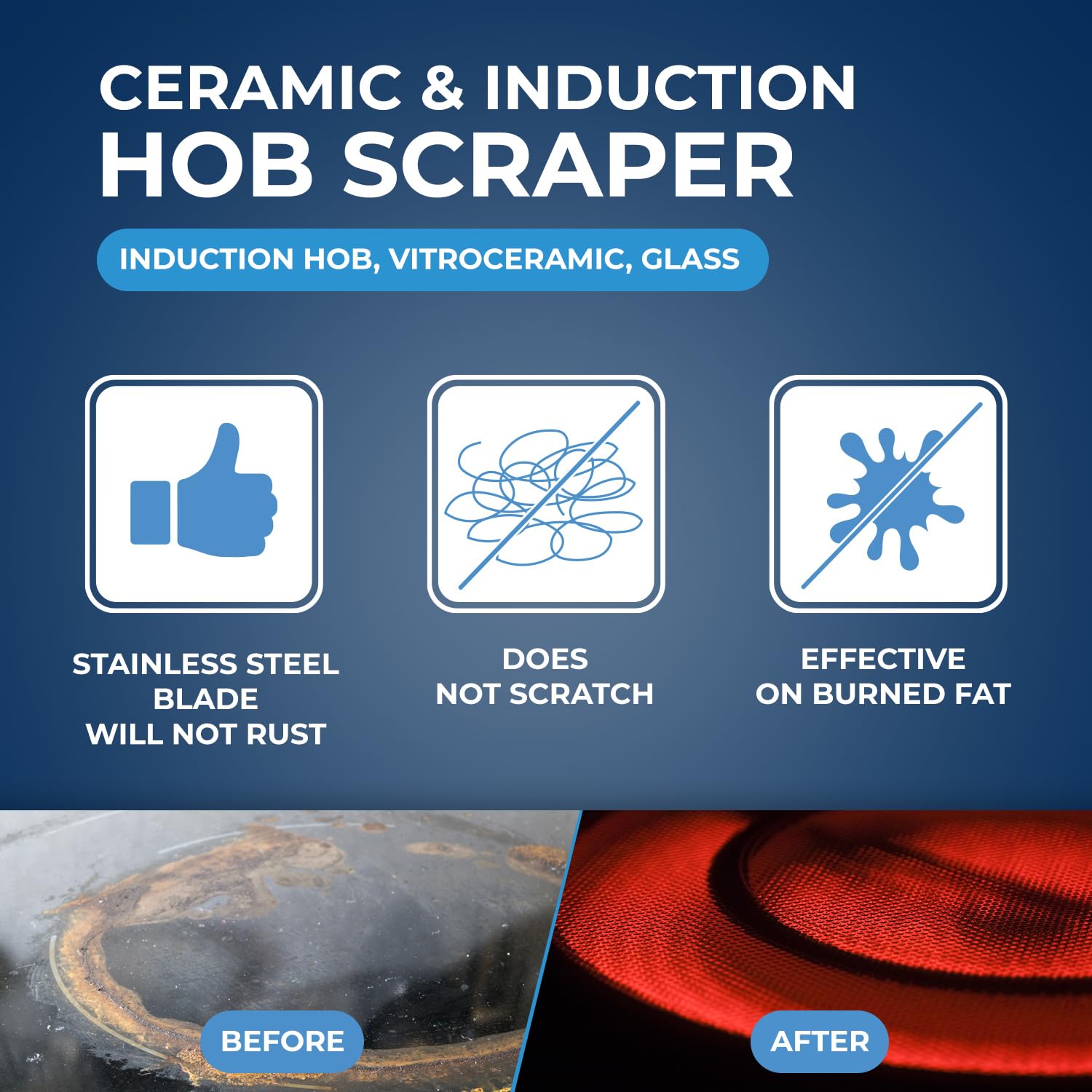 CERAMIC & INDUCTION
HOB SCRAPER

INDUCTION HOB, VITROCERAMIC, GLASS

STAINLESS STEEL BLADE WILL NOT RUST

DOES NOT SCRATCH

EFFECTIVE ON BURNED FAT

BEFORE

AFTER